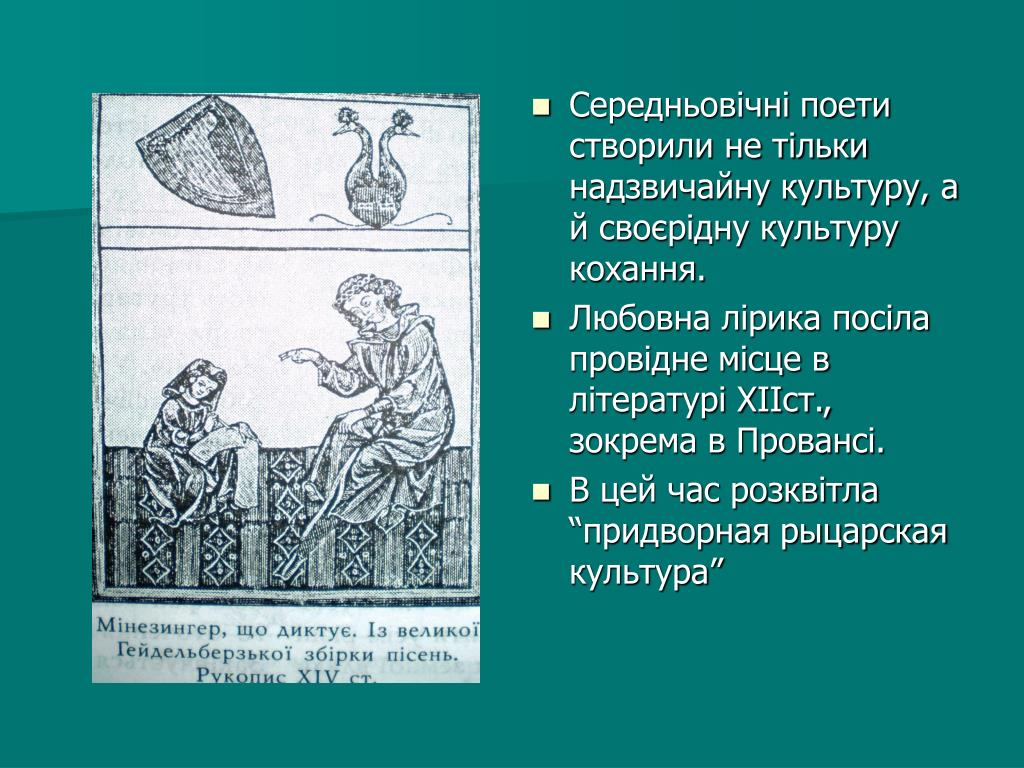 Мінезингер, що диктує. Із великої Гейдельберзької збірки пісень. Рукопис XIV ст.

- Середньовічні поети створили не тільки надзвичайну культуру, а й своєрідну культуру кохання.
- Любовна лірика посіла провідне місце в літературі XIIст., зокрема в Провансі.
- В цей час розквітла “придворная рыцарская культура”